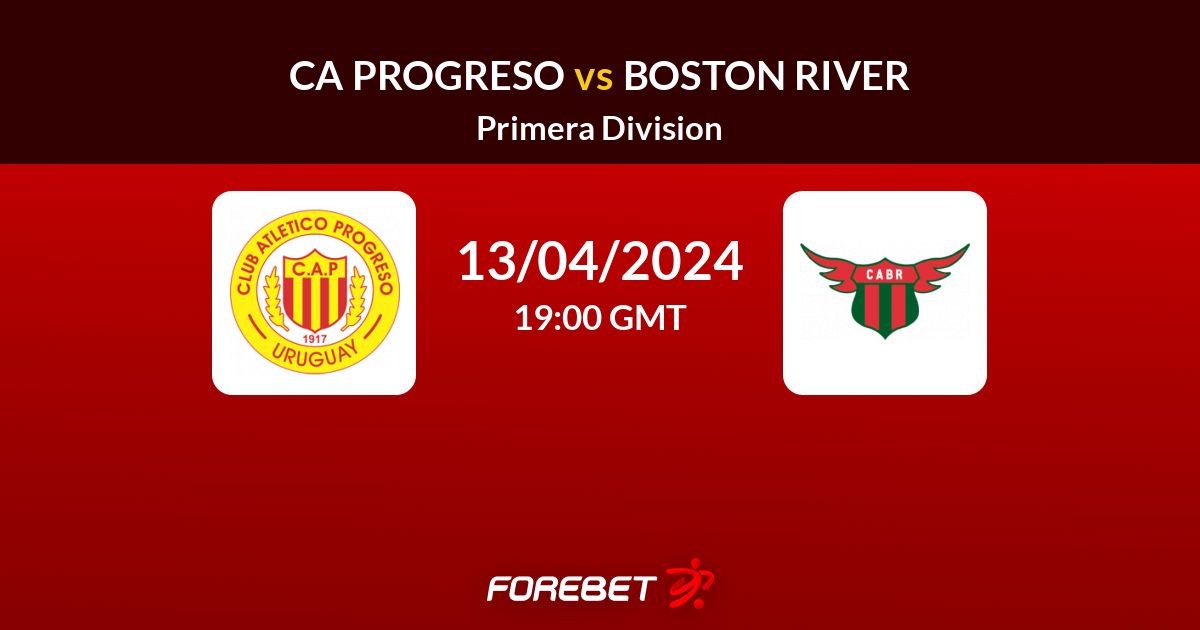 CA PROGRESO vs BOSTON RIVER

Primera Division

CLUB ATLETICO PROGRESO
C.A.P
1917
URUGUAY

13/04/2024
19:00 GMT

CABR

FOREBET